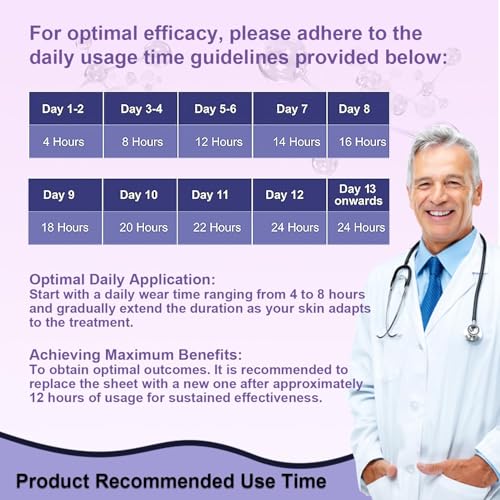 For optimal efficacy, please adhere to the daily usage time guidelines provided below:

| Day 1-2 | Day 3-4 | Day 5-6 | Day 7 | Day 8 |
|---|---|---|---|---|
| 4 Hours | 8 Hours | 12 Hours | 14 Hours | 16 Hours |

| Day 9 | Day 10 | Day 11 | Day 12 | Day 13 onwards |
|---|---|---|---|---|
| 18 Hours | 20 Hours | 22 Hours | 24 Hours | 24 Hours |

Optimal Daily Application:
Start with a daily wear time ranging from 4 to 8 hours and gradually extend the duration as your skin adapts to the treatment.

Achieving Maximum Benefits:
To obtain optimal outcomes. It is recommended to replace the sheet with a new one after approximately 12 hours of usage for sustained effectiveness.

Product Recommended Use Time